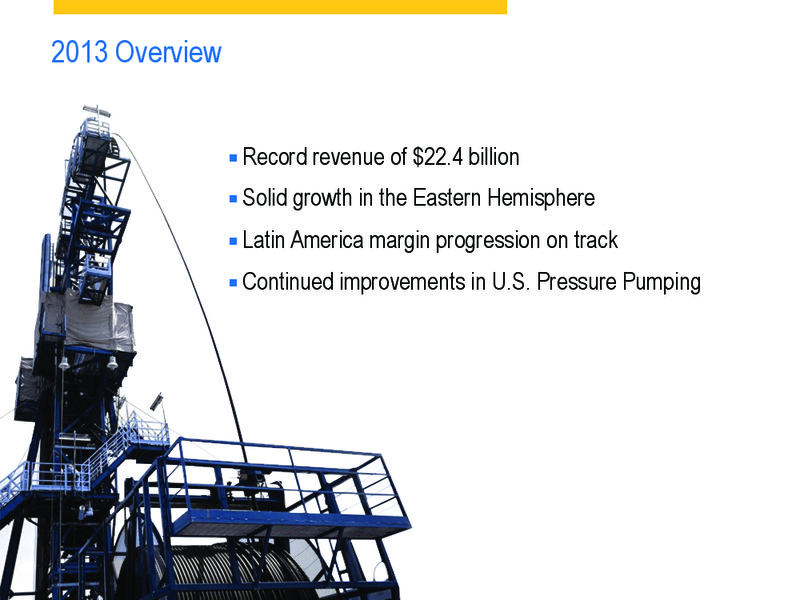 2013 Overview

▪ Record revenue of \$22.4 billion
▪ Solid growth in the Eastern Hemisphere
▪ Latin America margin progression on track
▪ Continued improvements in U.S. Pressure Pumping